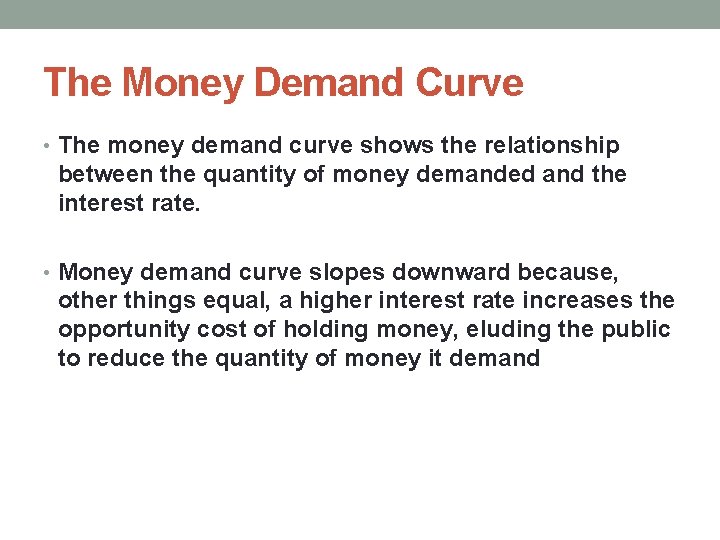 The Money Demand Curve

• The money demand curve shows the relationship between the quantity of money demanded and the interest rate.

• Money demand curve slopes downward because, other things equal, a higher interest rate increases the opportunity cost of holding money, eluding the public to reduce the quantity of money it demand